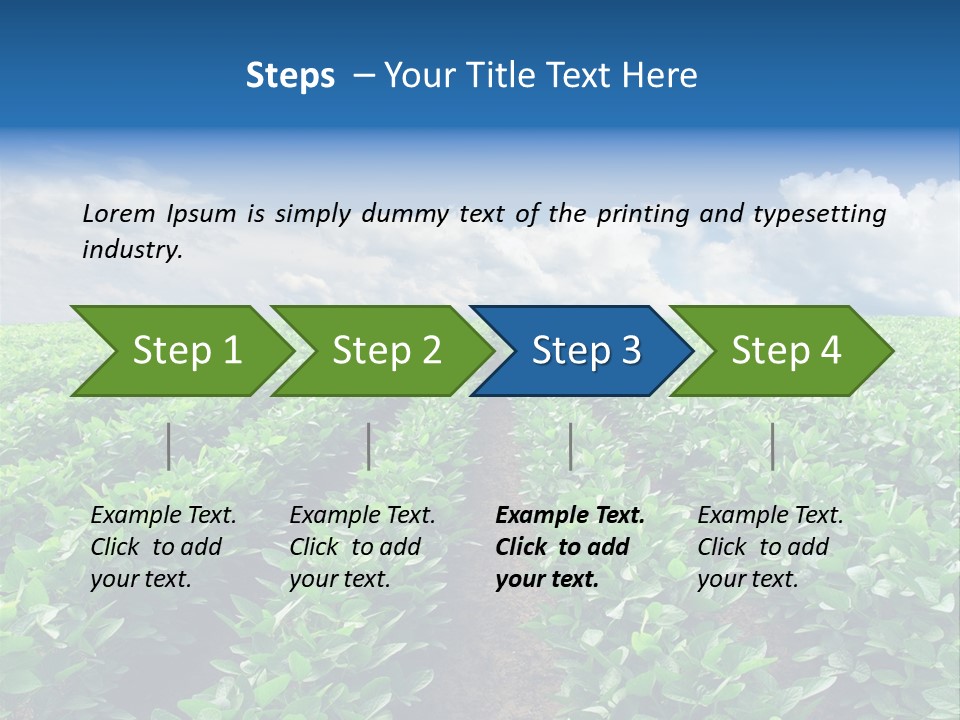 Steps – Your Title Text Here

Lorem Ipsum is simply dummy text of the printing and typesetting industry.

Step 1

Step 2

Step 3

Step 4

Example Text. Click to add your text.

Example Text. Click to add your text.

Example Text. Click to add your text.

Example Text. Click to add your text.